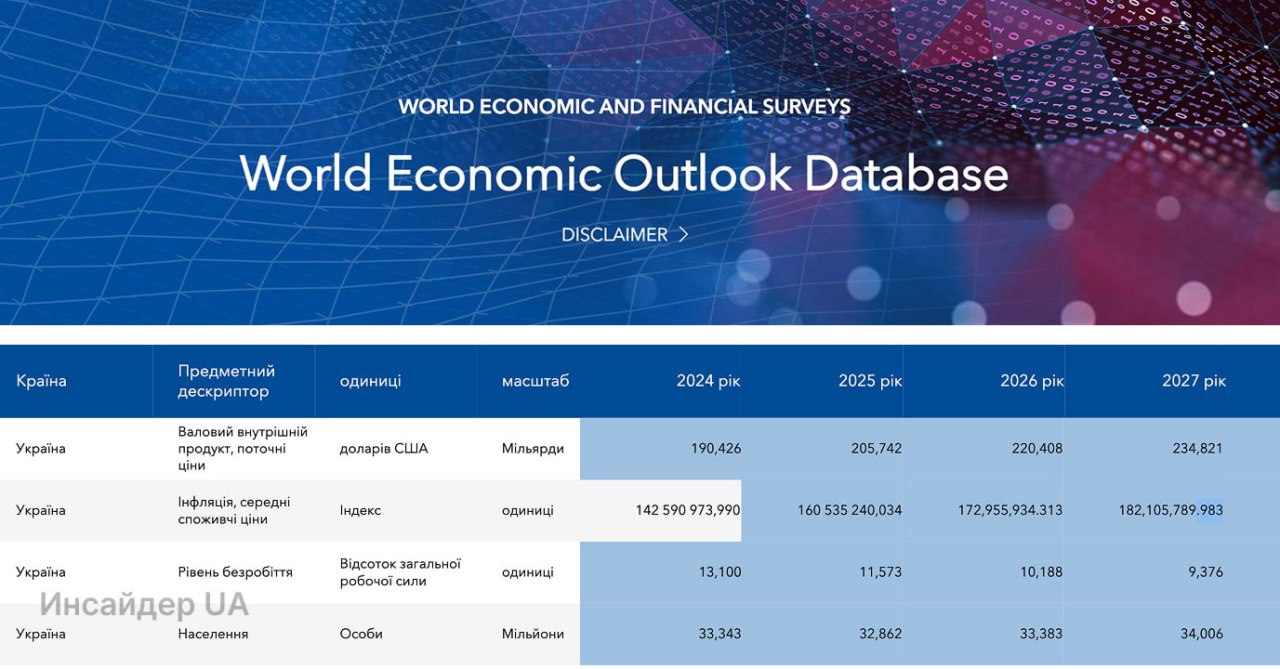 WORLD ECONOMIC AND FINANCIAL SURVEYS

World Economic Outlook Database

DISCLAIMER >

| Країна | Предметний дескриптор | одиниці | масштаб | 2024 рік | 2025 рік | 2026 рік | 2027 рік |
|---|---|---|---|---|---|---|---|
| Україна | Валовий внутрішній продукт, поточні ціни | доларів США | Мільярди | 190,426 | 205,742 | 220,408 | 234,821 |
| Україна | Інфляція, середні споживчі ціни | Індекс | одиниці | 142 590 973,990 | 160 535 240,034 | 172,955,934.313 | 182,105,789.983 |
| Україна | Рівень безробіття | Відсоток загальної робочої сили | одиниці | 13,100 | 11,573 | 10,188 | 9,376 |
| Україна | Населення | Особи | Мільйони | 33,343 | 32,862 | 33,383 | 34,006 |

Инсайдер UA